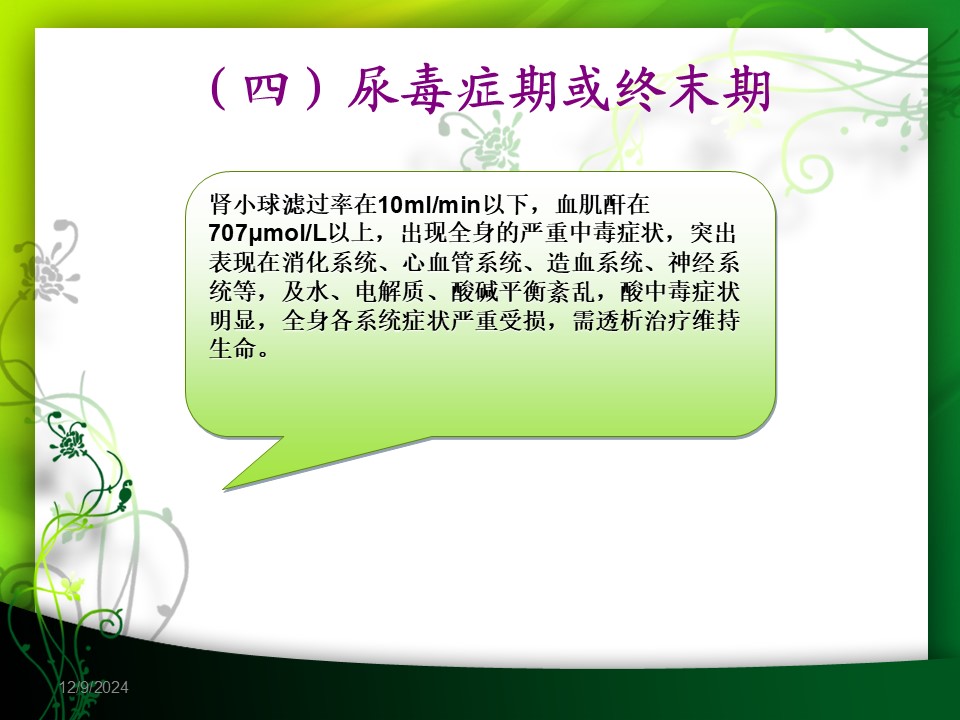 （四）尿毒症期或终末期

肾小球滤过率在10ml/min以下，血肌酐在707μmol/L以上，出现全身的严重中毒症状，突出表现在消化系统、心血管系统、造血系统、神经系统等，及水、电解质、酸碱平衡紊乱，酸中毒症状明显，全身各系统症状严重受损，需透析治疗维持生命。

12/9/2024